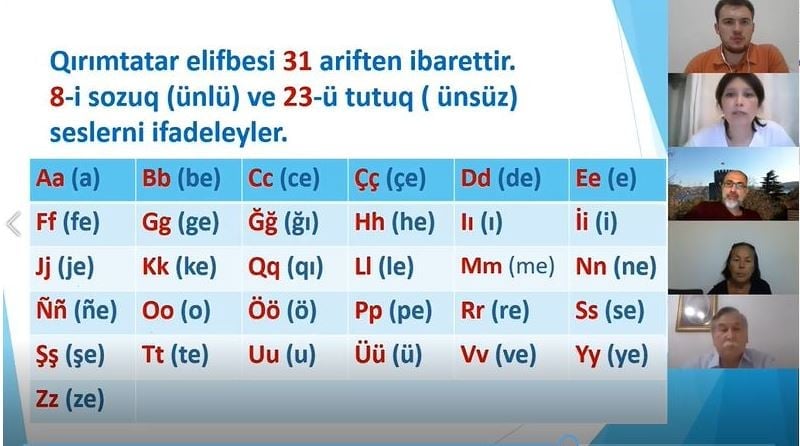 Qırımtatar elifbesi 31 ariften ibarettir. 8-i sozuq (ünlü) ve 23-ü tutuq ( ünsüz) seslerni ifadeleyler.

| Aa (a) | Bb (be) | Cc (ce) | Çç (çe) | Dd (de) | Ee (e) |
|---|---|---|---|---|---|
| Ff (fe) | Gg (ge) | Ğğ (ğı) | Hh (he) | Iı (ı) | İi (i) |
| Jj (je) | Kk (ke) | Qq (qı) | Ll (le) | Mm (me) | Nn (ne) |
| Ññ (ñe) | Oo (o) | Öö (ö) | Pp (pe) | Rr (re) | Ss (se) |
| Şş (şe) | Tt (te) | Uu (u) | Üü (ü) | Vv (ve) | Yy (ye) |
| Zz (ze) | | | | | |